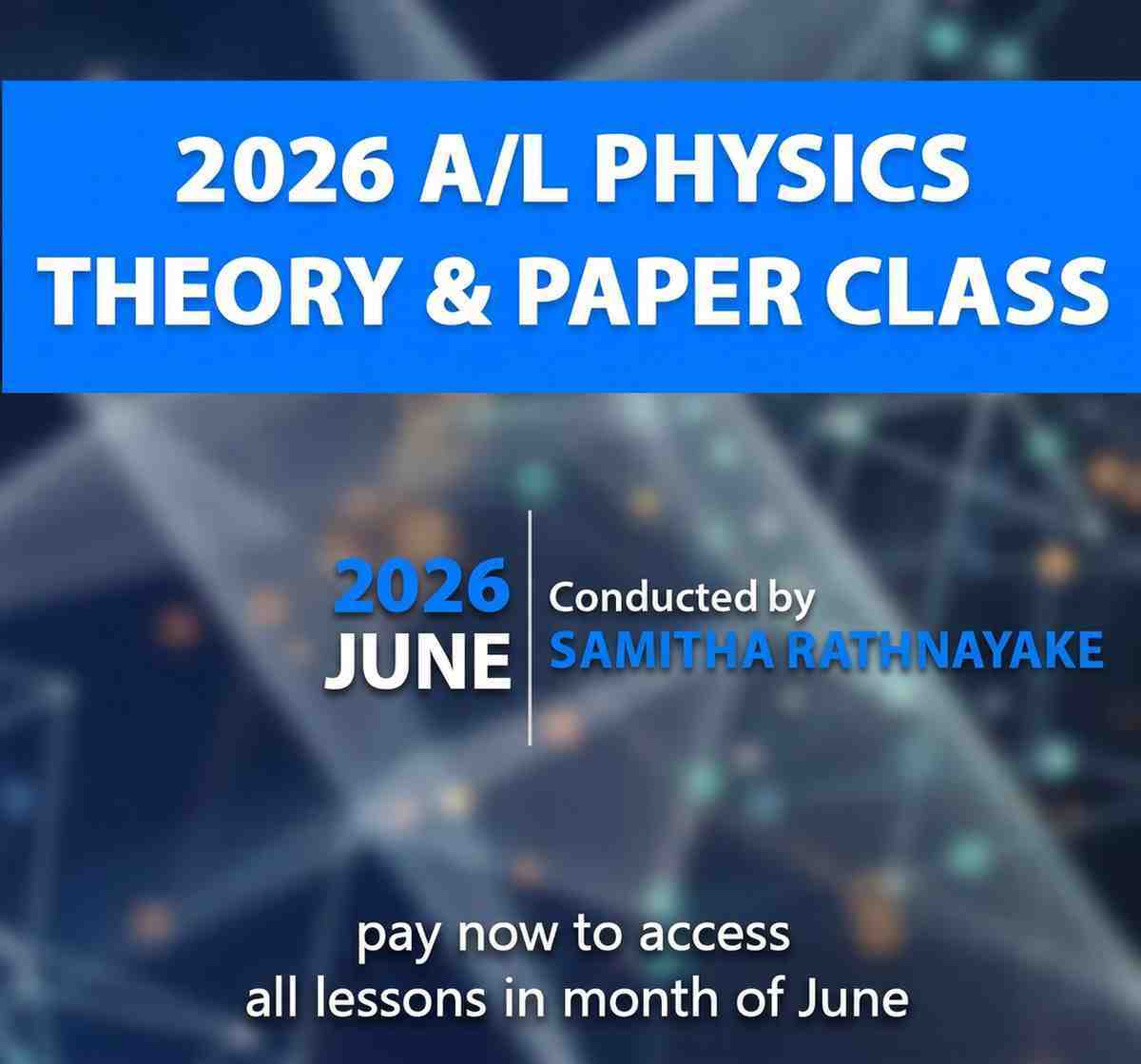 2026 A/L PHYSICS
THEORY & PAPER CLASS

2026
JUNE

Conducted by
SAMITHA RATHNAYAKE

pay now to access
all lessons in month of June